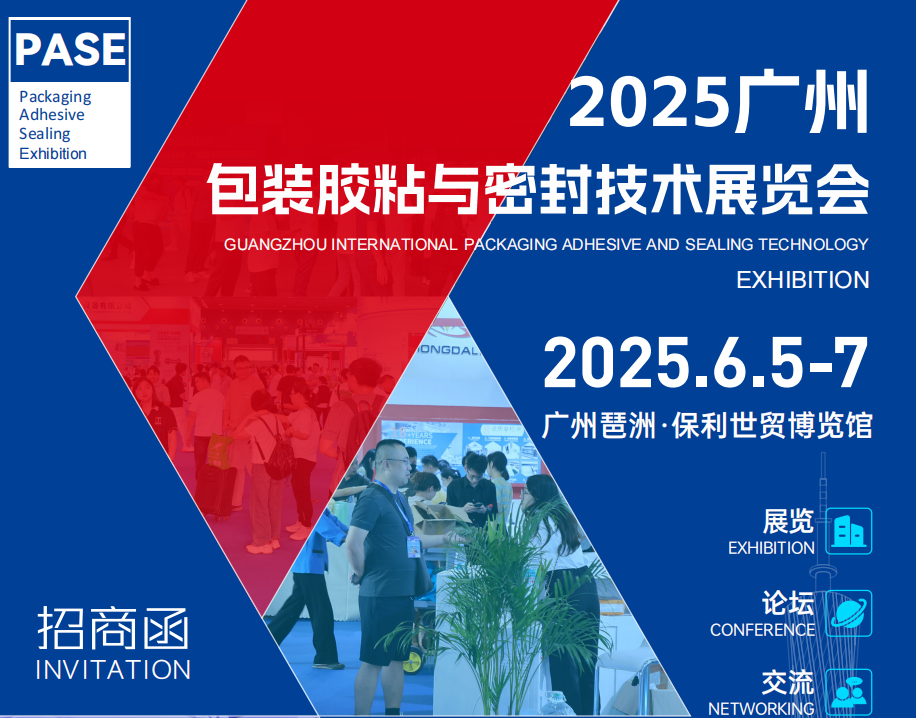 PASE
Packaging
Adhesive
Sealing
Exhibition

2025广州
包装胶粘与密封技术展览会
GUANGZHOU INTERNATIONAL PACKAGING ADHESIVE AND SEALING TECHNOLOGY EXHIBITION

2025.6.5-7
广州琶洲·保利世贸博览馆

展览
EXHIBITION

论坛
CONFERENCE

交流
NETWORKING

招商函
INVITATION